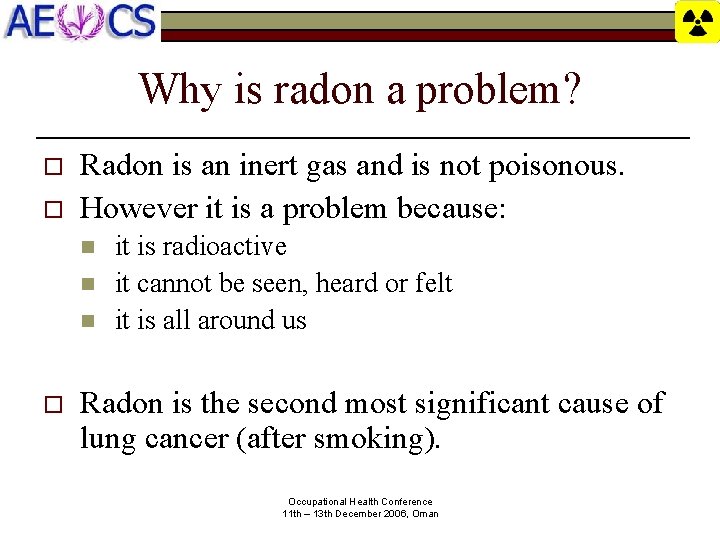 AECS

Why is radon a problem?

Radon is an inert gas and is not poisonous.

However it is a problem because:

it is radioactive

it cannot be seen, heard or felt

it is all around us

Radon is the second most significant cause of lung cancer (after smoking).

Occupational Health Conference
11th – 13th December 2006, Oman